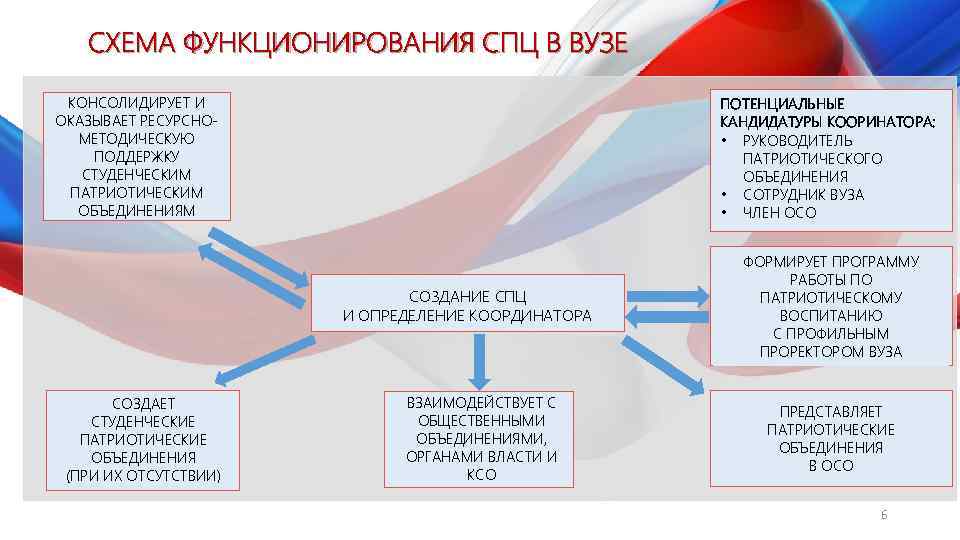 СХЕМА ФУНКЦИОНИРОВАНИЯ СПЦ В ВУЗЕ

КОНСОЛИДИРУЕТ И ОКАЗЫВАЕТ РЕСУРСНО-МЕТОДИЧЕСКУЮ ПОДДЕРЖКУ СТУДЕНЧЕСКИМ ПАТРИОТИЧЕСКИМ ОБЪЕДИНЕНИЯМ

ПОТЕНЦИАЛЬНЫЕ КАНДИДАТУРЫ КООРИНАТОРА:
• РУКОВОДИТЕЛЬ ПАТРИОТИЧЕСКОГО ОБЪЕДИНЕНИЯ
• СОТРУДНИК ВУЗА
• ЧЛЕН ОСО

СОЗДАНИЕ СПЦ И ОПРЕДЕЛЕНИЕ КООРДИНАТОРА

ФОРМИРУЕТ ПРОГРАММУ РАБОТЫ ПО ПАТРИОТИЧЕСКОМУ ВОСПИТАНИЮ С ПРОФИЛЬНЫМ ПРОРЕКТОРОМ ВУЗА

СОЗДАЕТ СТУДЕНЧЕСКИЕ ПАТРИОТИЧЕСКИЕ ОБЪЕДИНЕНИЯ (ПРИ ИХ ОТСУТСТВИИ)

ВЗАИМОДЕЙСТВУЕТ С ОБЩЕСТВЕННЫМИ ОБЪЕДИНЕНИЯМИ, ОРГАНАМИ ВЛАСТИ И КСО

ПРЕДСТАВЛЯЕТ ПАТРИОТИЧЕСКИЕ ОБЪЕДИНЕНИЯ В ОСО

6